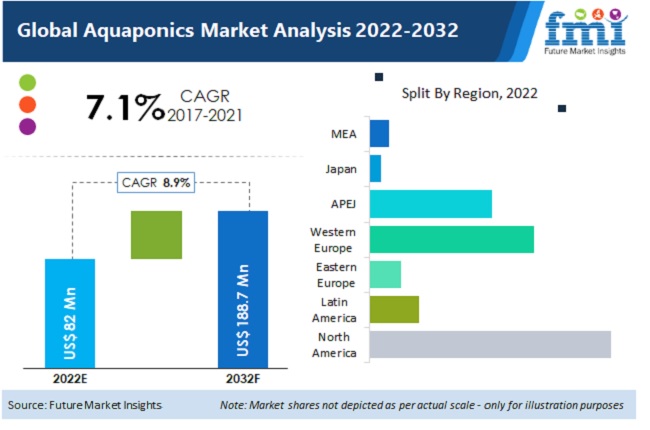 Global Aquaponics Market Analysis 2022-2032

fmi
Future Market Insights

7.1% CAGR 2017-2021

CAGR 8.9%

US$ 82 Mn

US$ 188.7 Mn

2022E

2032F

Split By Region, 2022

MEA

Japan

APEJ

Western Europe

Eastern Europe

Latin America

North America

Source: Future Market Insights

Note: Market shares not depicted as per actual scale - only for illustration purposes